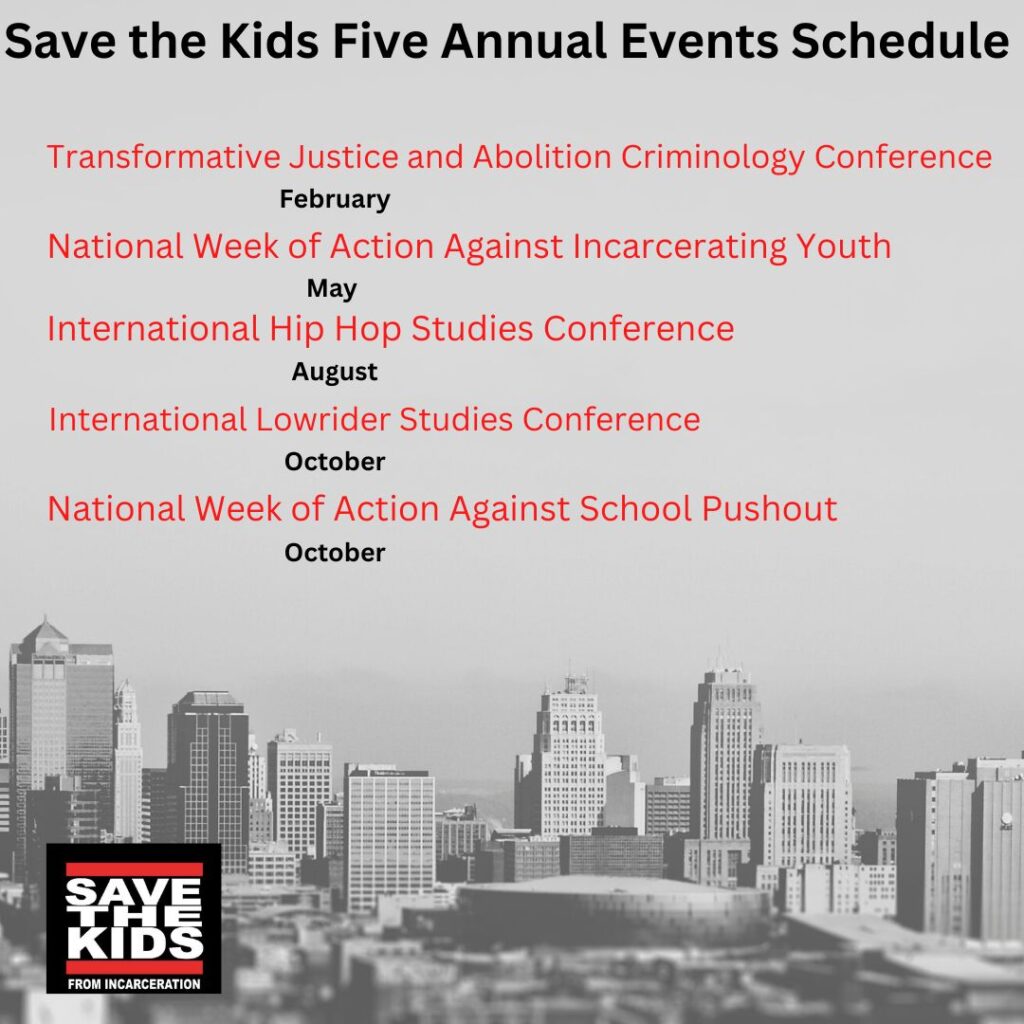 Save the Kids Five Annual Events Schedule

Transformative Justice and Abolition Criminology Conference
February

National Week of Action Against Incarcerating Youth
May

International Hip Hop Studies Conference
August

International Lowrider Studies Conference
October

National Week of Action Against School Pushout
October

SAVE THE KIDS
FROM INCARCERATION